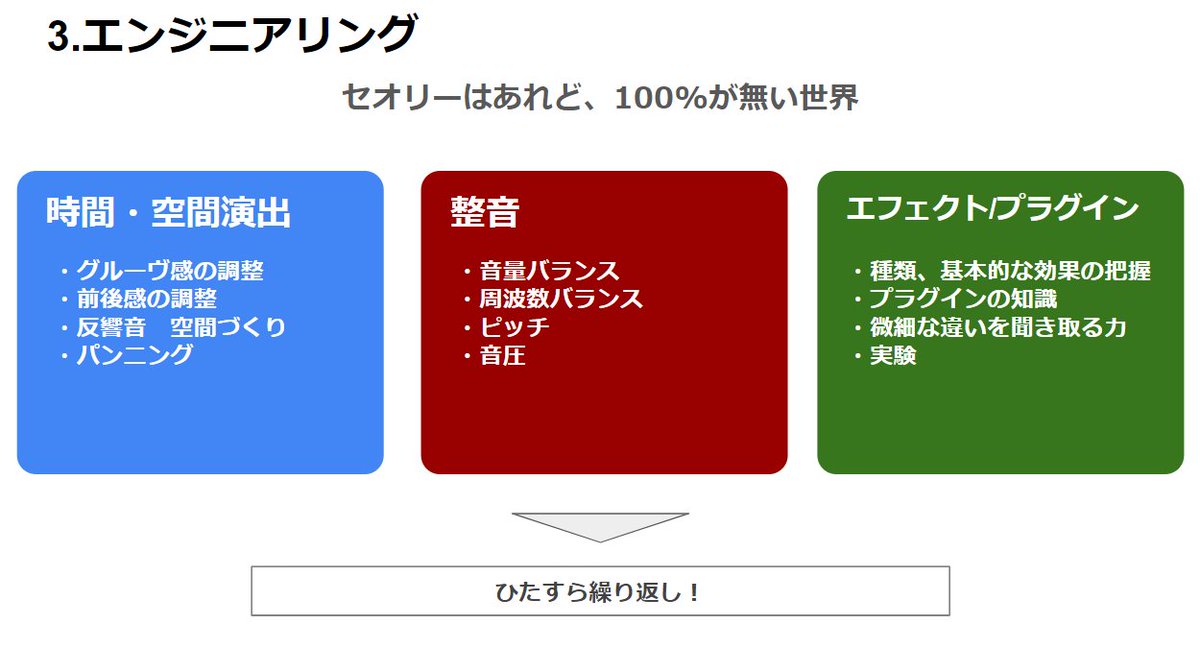 3.エンジニアリング

セオリーはあれど、100%が無い世界

時間・空間演出

・グルーヴ感の調整
・前後感の調整
・反響音　空間づくり
・パンニング

整音

・音量バランス
・周波数バランス
・ピッチ
・音圧

エフェクト/プラグイン

・種類、基本的な効果の把握
・プラグインの知識
・微細な違いを聞き取る力
・実験

ひたすら繰り返し！